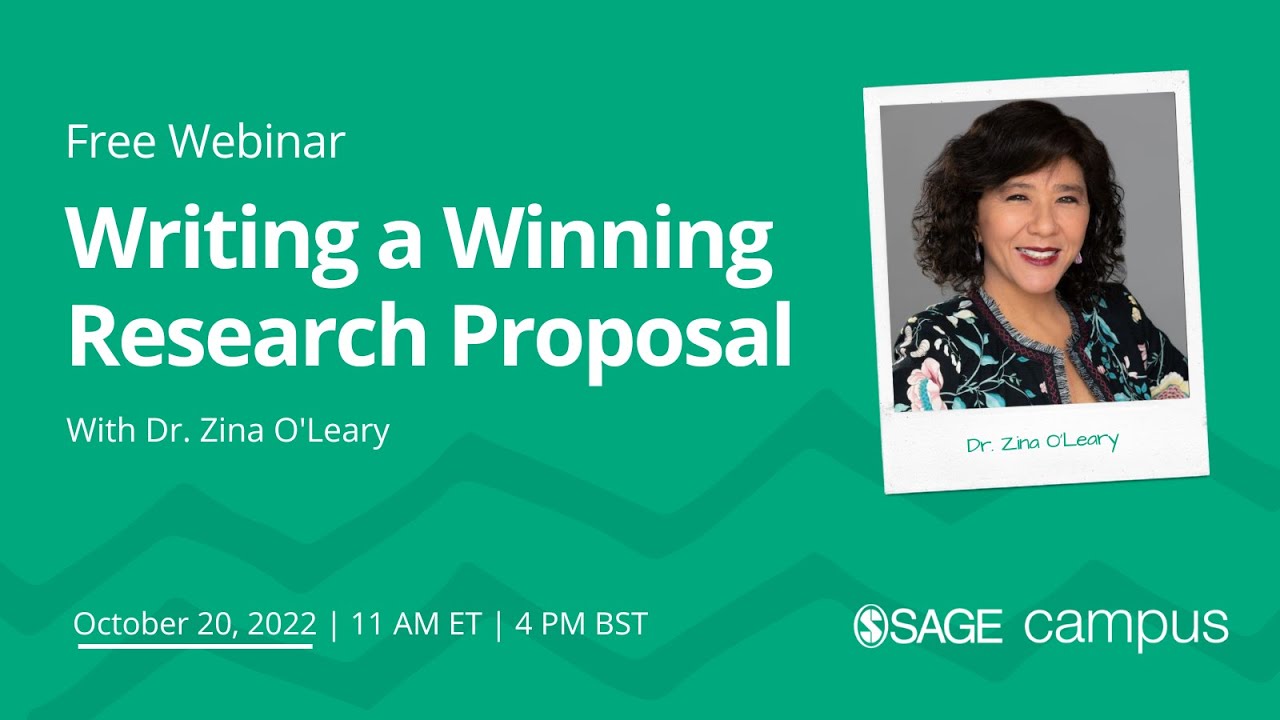 Free Webinar

Writing a Winning Research Proposal

With Dr. Zina O'Leary

Dr. Zina O'Leary

October 20, 2022 | 11 AM ET | 4 PM BST

SAGE campus